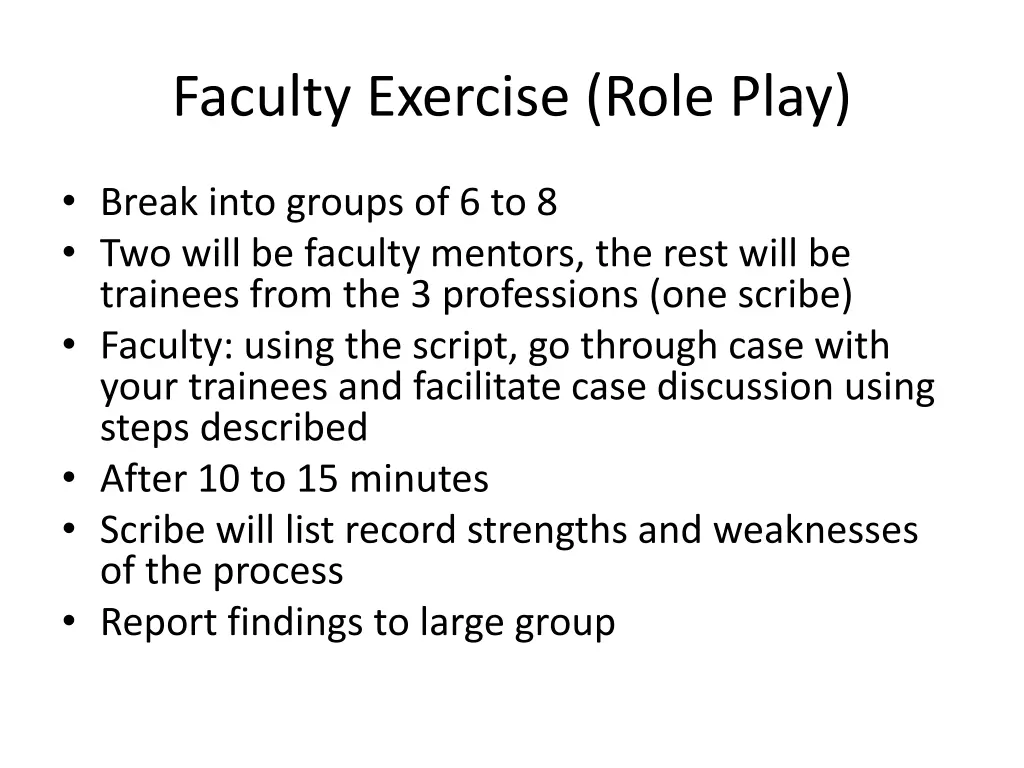 Faculty Exercise (Role Play)

• Break into groups of 6 to 8
• Two will be faculty mentors, the rest will be trainees from the 3 professions (one scribe)
• Faculty: using the script, go through case with your trainees and facilitate case discussion using steps described
• After 10 to 15 minutes
• Scribe will list record strengths and weaknesses of the process
• Report findings to large group